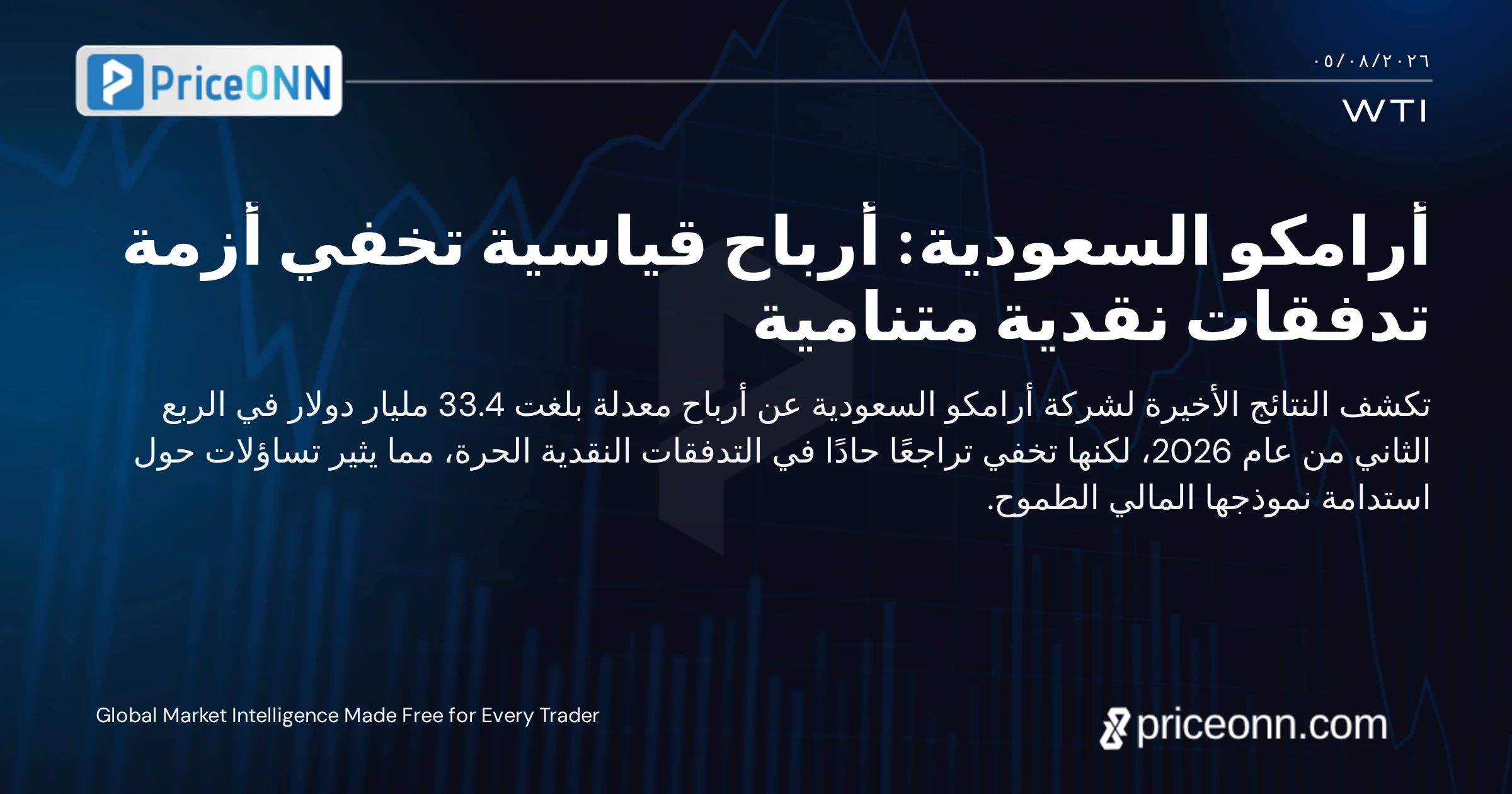 PriceONN

٠٥/٠٨/٢٠٢٦

WTI

أرامكو السعودية: أرباح قياسية تخفي أزمة تدفقات نقدية متنامية

تكشف النتائج الأخيرة لشركة أرامكو السعودية عن أرباح معدلة بلغت 33.4 مليار دولار في الربع الثاني من عام 2026، لكنها تخفي تراجعًا حادًا في التدفقات النقدية الحرة، مما يثير تساؤلات حول استدامة نموذجها المالي الطموح.

Global Market Intelligence Made Free for Every Trader

priceonn.com